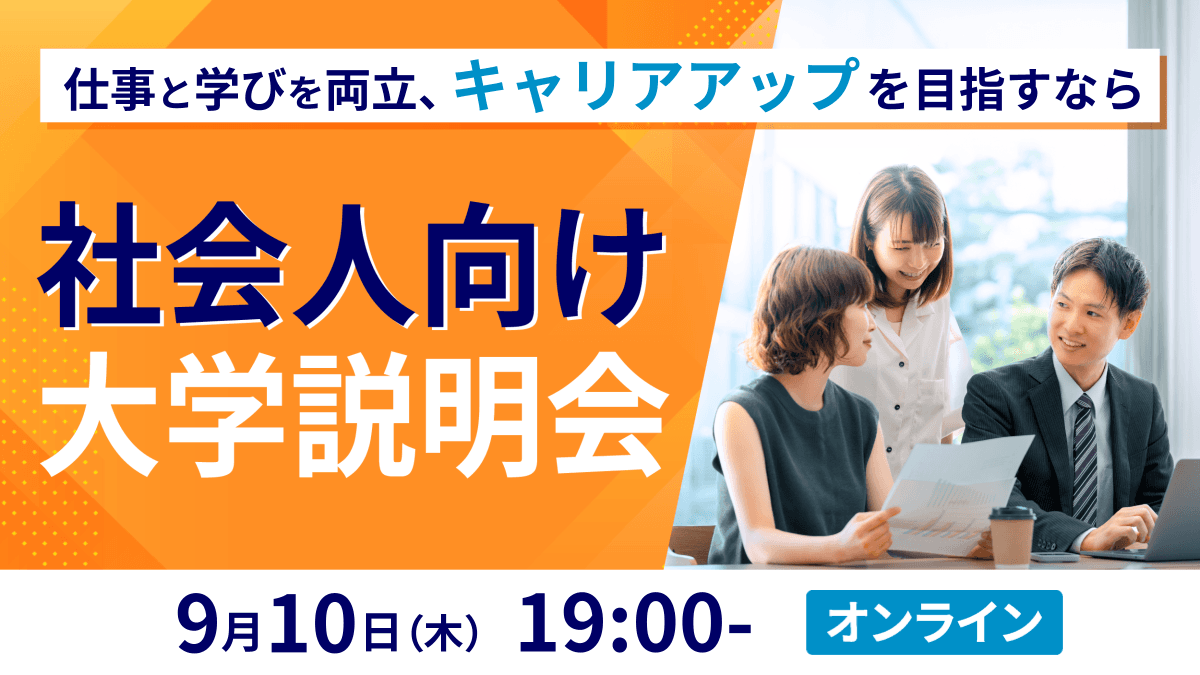 仕事と学びを両立、キャリアアップを目指すなら

社会人向け
大学説明会

9月10日（木） 19:00-

オンライン